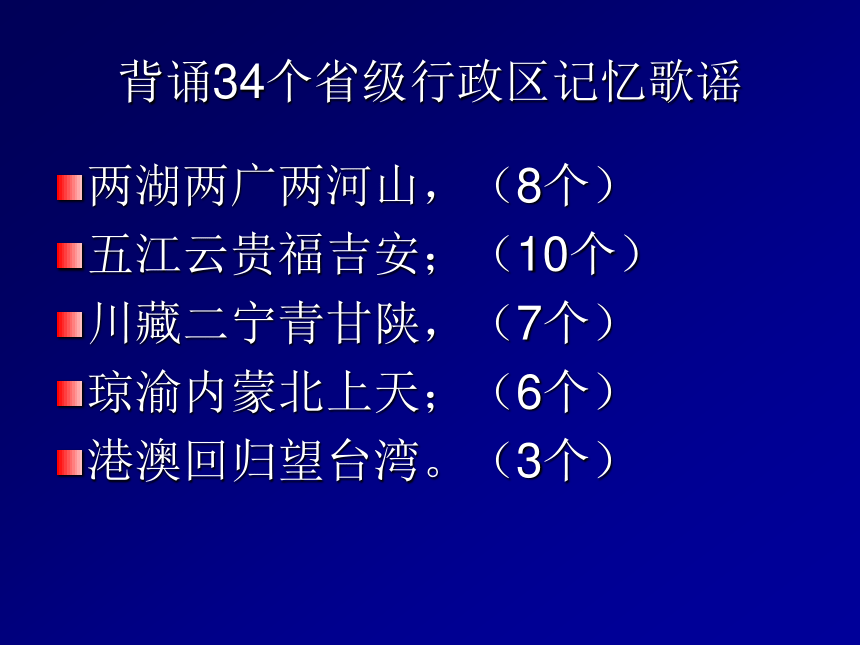 背诵34个省级行政区记忆歌谣

两湖两广两河山，（8个）

五江云贵福吉安；（10个）

川藏二宁青甘陕，（7个）

琼渝内蒙北上天；（6个）

港澳回归望台湾。（3个）